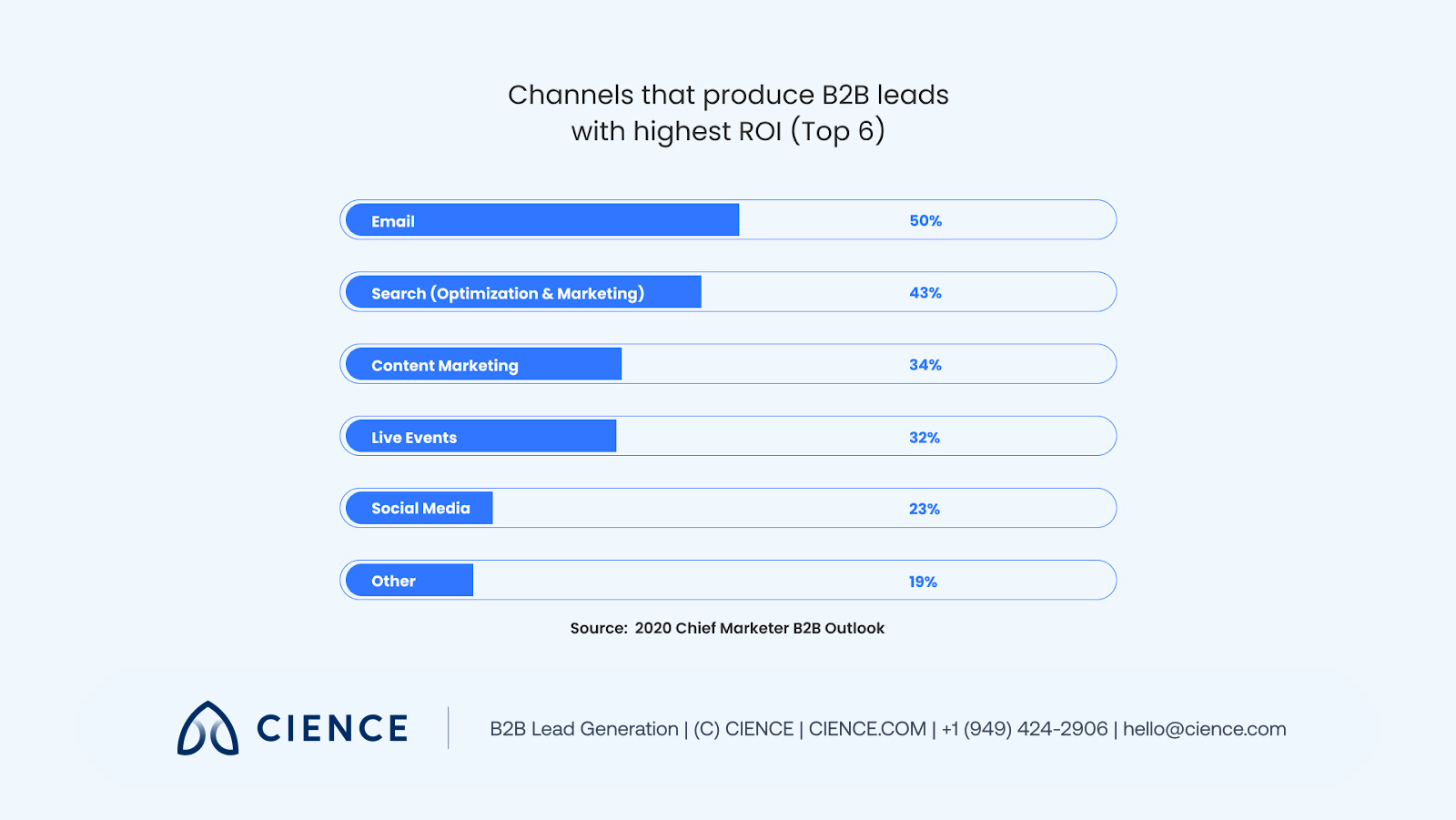 Channels that produce B2B leads with highest ROI (Top 6)

Email 50%

Search (Optimization & Marketing) 43%

Content Marketing 34%

Live Events 32%

Social Media 23%

Other 19%

Source: 2020 Chief Marketer B2B Outlook

CIENCE

B2B Lead Generation | (C) CIENCE | CIENCE.COM | +1 (949) 424-2906 | hello@cience.com